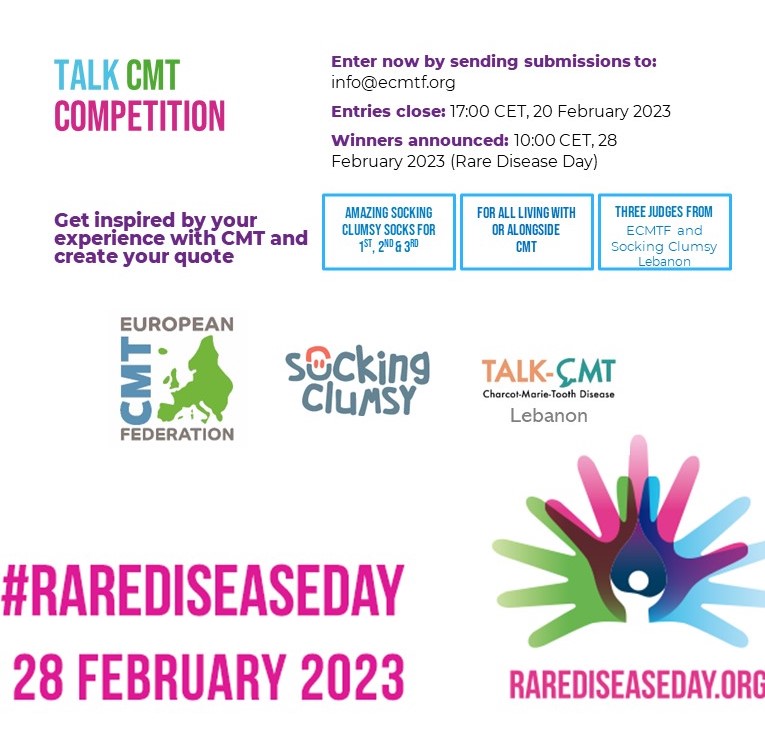 TALK CMT COMPETITION

Enter now by sending submissions to: info@ecmtf.org

Entries close: 17:00 CET, 20 February 2023

Winners announced: 10:00 CET, 28 February 2023 (Rare Disease Day)

Get inspired by your experience with CMT and create your quote

AMAZING SOCKING CLUMSY SOCKS FOR $1^{ST}$, $2^{ND}$ & $3^{RD}$

FOR ALL LIVING WITH OR ALONGSIDE CMT

THREE JUDGES FROM ECMTF and Socking Clumsy Lebanon

EUROPEAN CMT FEDERATION

Socking Clumsy

TALK-CMT
Charcot-Marie-Tooth Disease
Lebanon

#RAREDISEASEDAY

28 FEBRUARY 2023

RAREDISEASEDAY.ORG